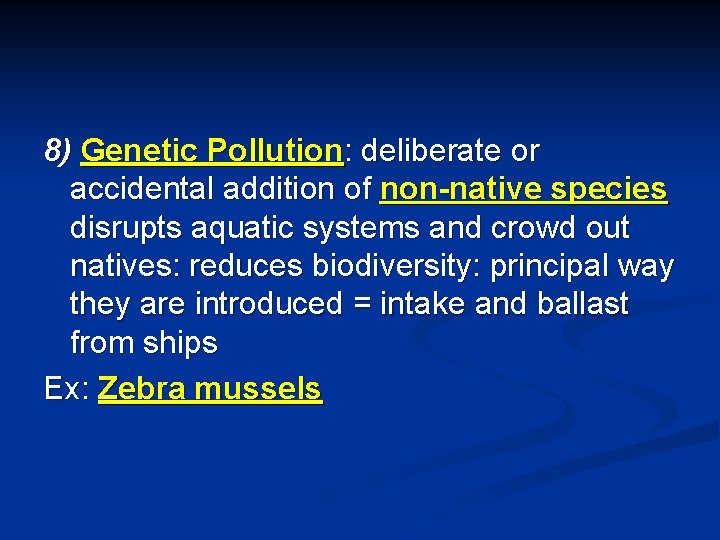 8) Genetic Pollution: deliberate or accidental addition of non-native species disrupts aquatic systems and crowd out natives: reduces biodiversity: principal way they are introduced = intake and ballast from ships

Ex: Zebra mussels